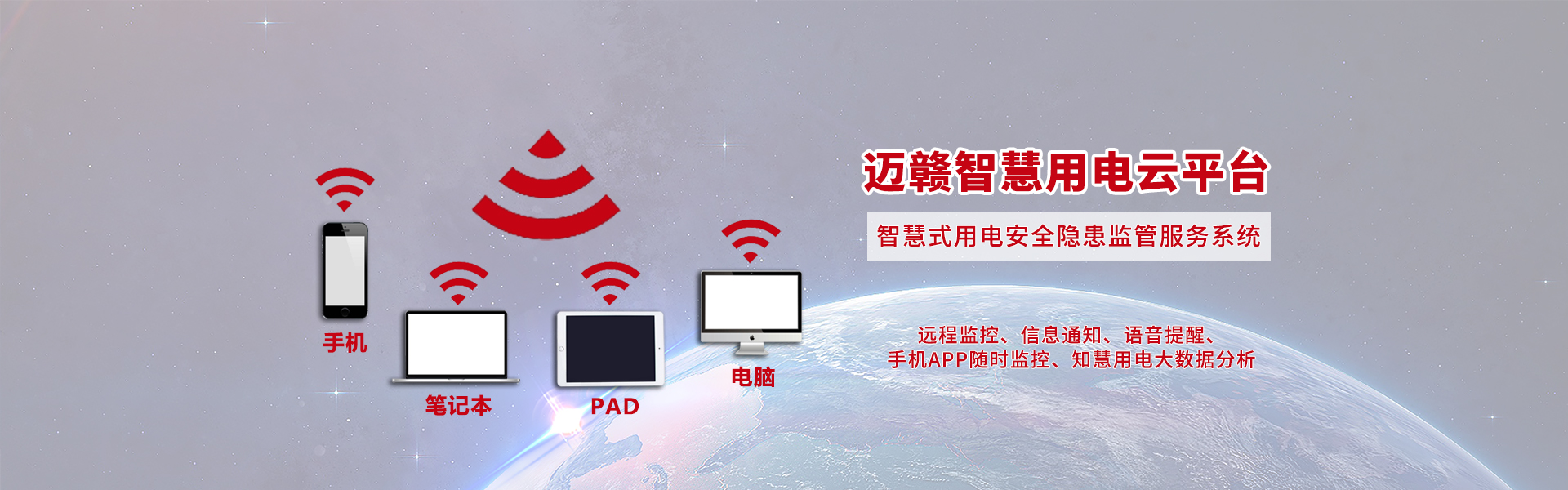 手机

笔记本

PAD

电脑

迈赣智慧用电云平台

智慧式用电安全隐患监管服务系统

远程监控、信息通知、语音提醒、
手机APP随时监控、知慧用电大数据分析